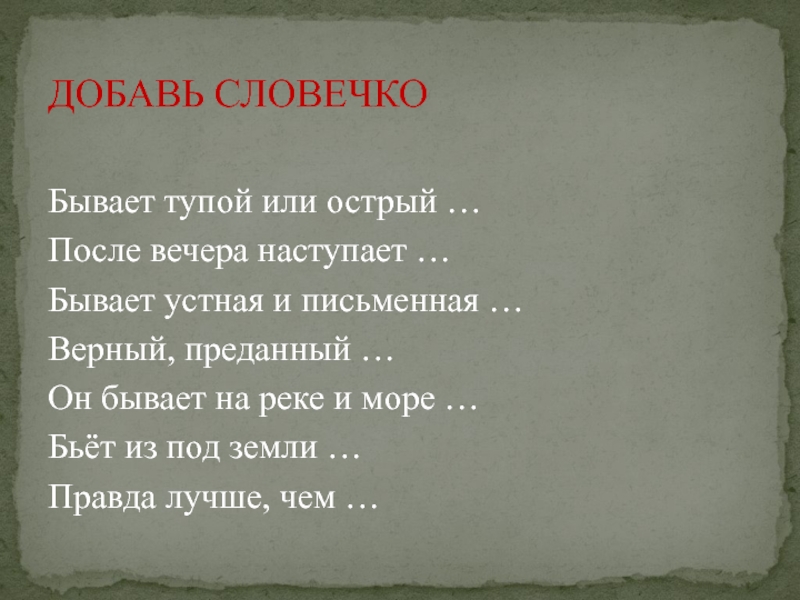 ДОБАВЬ СЛОВЕЧКО

Бывает тупой или острый …
После вечера наступает …
Бывает устная и письменная …
Верный, преданный …
Он бывает на реке и море …
Бьёт из под земли …
Правда лучше, чем …